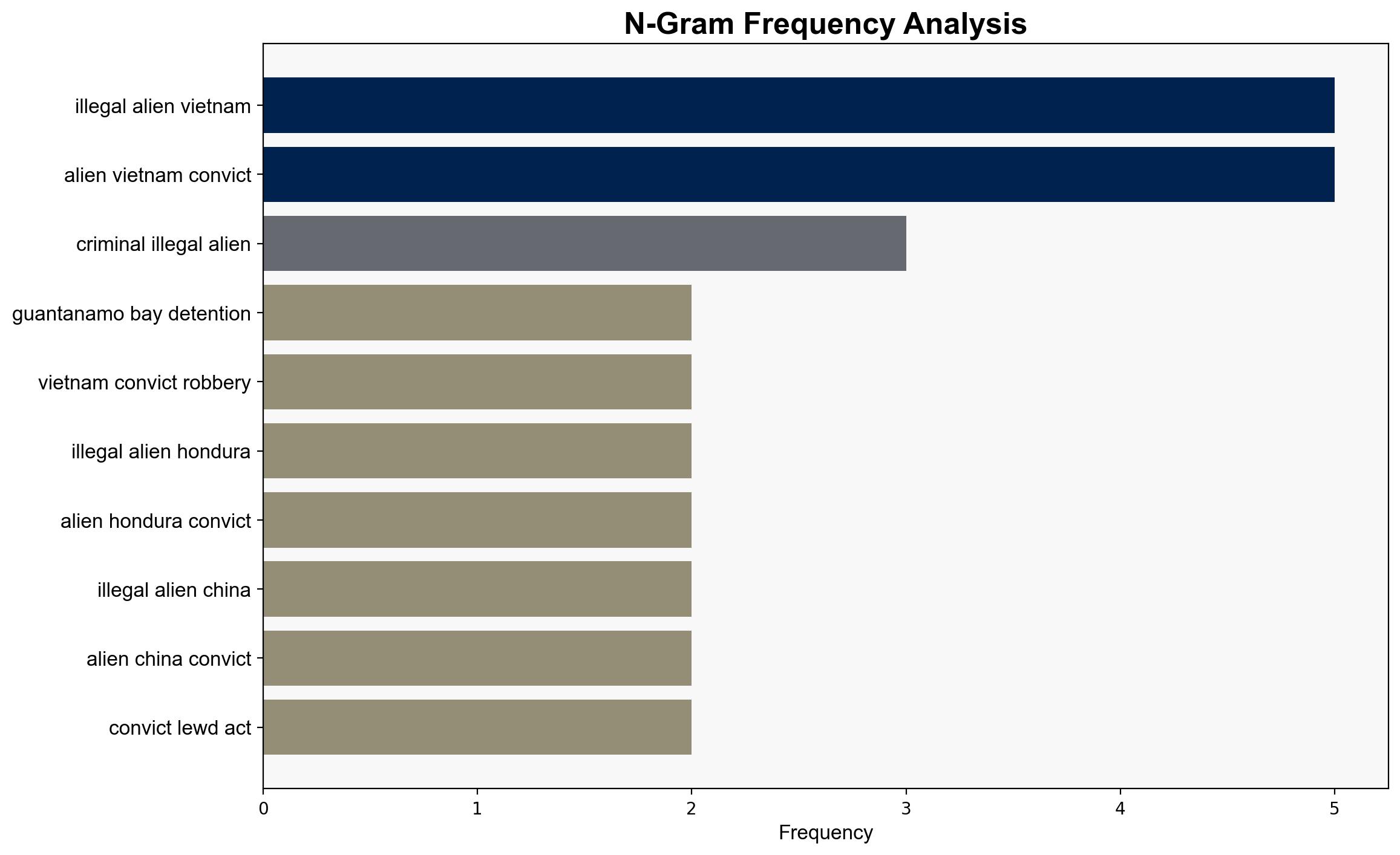 N-Gram Frequency Analysis

illegal alien vietnam
alien vietnam convict
criminal illegal alien
guantanamo bay detention
vietnam convict robbery
illegal alien hondura
alien hondura convict
illegal alien china
alien china convict
convict lewd act

0
1
2
3
4
5
Frequency